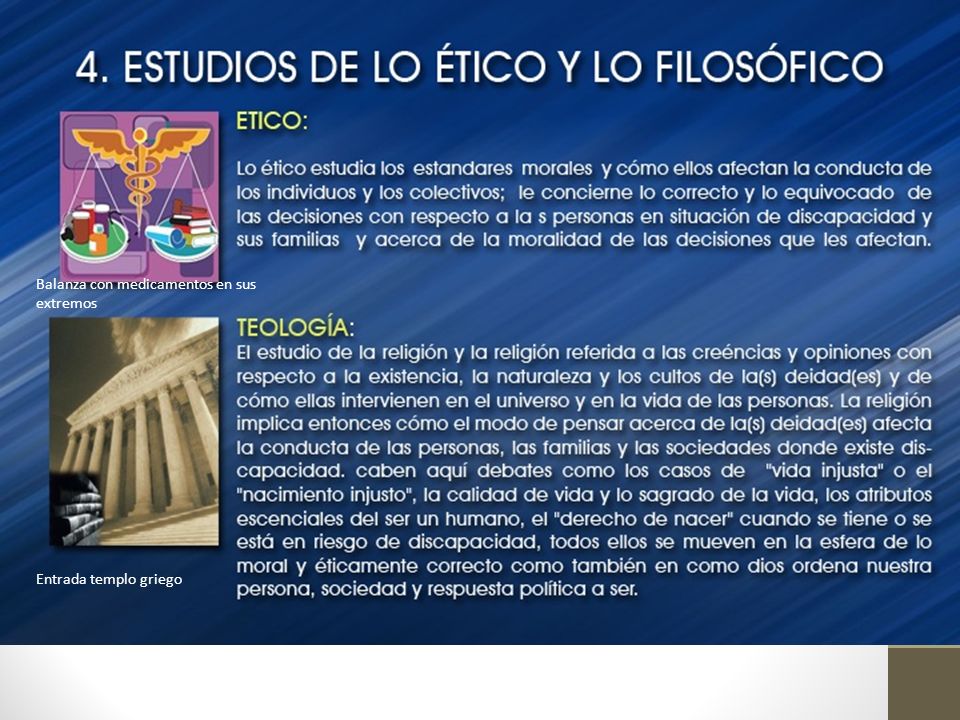 4. ESTUDIOS DE LO ÉTICO Y LO FILOSÓFICO

ETICO:

Lo ético estudia los estandares morales y cómo ellos afectan la conducta de los individuos y los colectivos; le concierne lo correcto y lo equivocado de las decisiones con respecto a la s personas en situación de discapacidad y sus familias y acerca de la moralidad de las decisiones que les afectan.

Balanza con medicamentos en sus extremos

TEOLOGÍA:

El estudio de la religión y la religión referida a las creéncias y opiniones con respecto a la existencia, la naturaleza y los cultos de la(s) deidad(es) y de cómo ellas intervienen en el universo y en la vida de las personas. La religión implica entonces cómo el modo de pensar acerca de la(s) deidad(es) afecta la conducta de las personas, las familias y las sociedades donde existe discapacidad. caben aquí debates como los casos de "vida injusta" o el "nacimiento injusto", la calidad de vida y lo sagrado de la vida, los atributos escenciales del ser un humano, el "derecho de nacer" cuando se tiene o se está en riesgo de discapacidad, todos ellos se mueven en la esfera de lo moral y éticamente correcto como también en como dios ordena nuestra persona, sociedad y respuesta política a ser.

Entrada templo griego